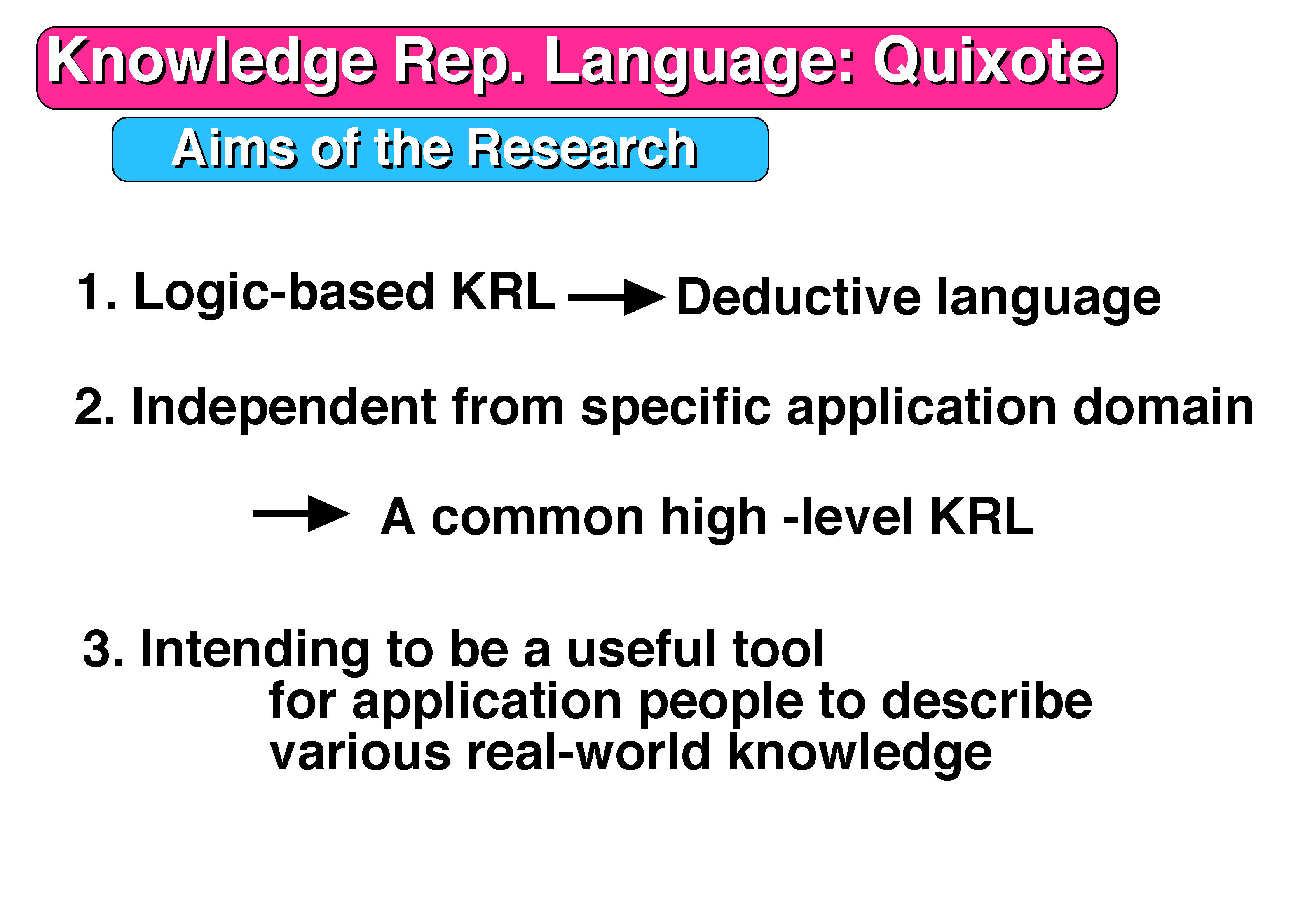 Knowledge Rep. Language: Quixote

Aims of the Research

1. Logic-based KRL → Deductive language

2. Independent from specific application domain

→ A common high -level KRL

3. Intending to be a useful tool for application people to describe various real-world knowledge